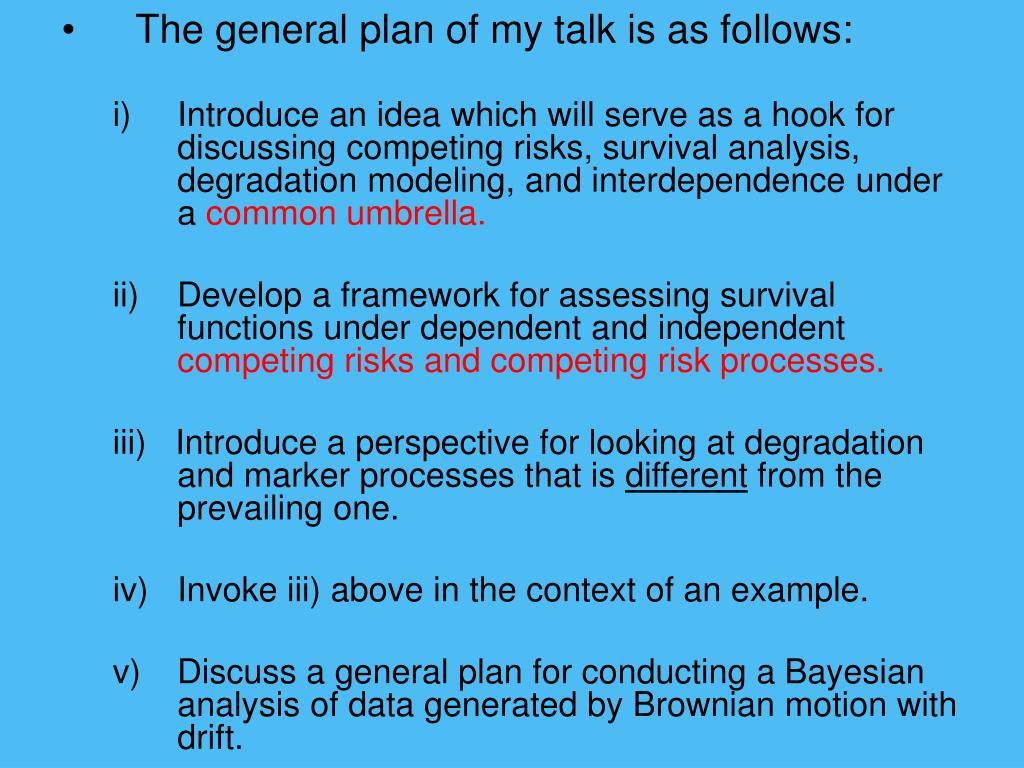 • The general plan of my talk is as follows:

i) Introduce an idea which will serve as a hook for discussing competing risks, survival analysis, degradation modeling, and interdependence under a common umbrella.

ii) Develop a framework for assessing survival functions under dependent and independent competing risks and competing risk processes.

iii) Introduce a perspective for looking at degradation and marker processes that is different from the prevailing one.

iv) Invoke iii) above in the context of an example.

v) Discuss a general plan for conducting a Bayesian analysis of data generated by Brownian motion with drift.